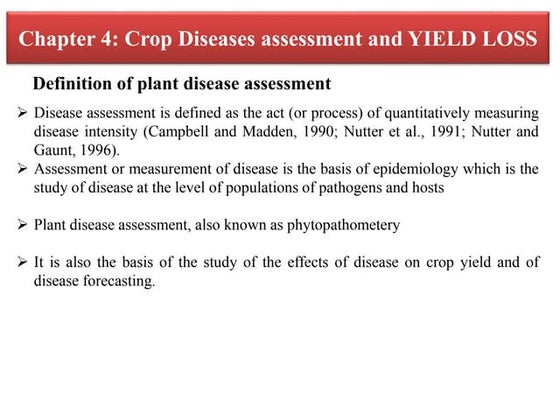 Chapter 4: Crop Diseases assessment and YIELD LOSS

Definition of plant disease assessment

➢ Disease assessment is defined as the act (or process) of quantitatively measuring disease intensity (Campbell and Madden, 1990; Nutter et al., 1991; Nutter and Gaunt, 1996).

➢ Assessment or measurement of disease is the basis of epidemiology which is the study of disease at the level of populations of pathogens and hosts

➢ Plant disease assessment, also known as phytopathometery

➢ It is also the basis of the study of the effects of disease on crop yield and of disease forecasting.